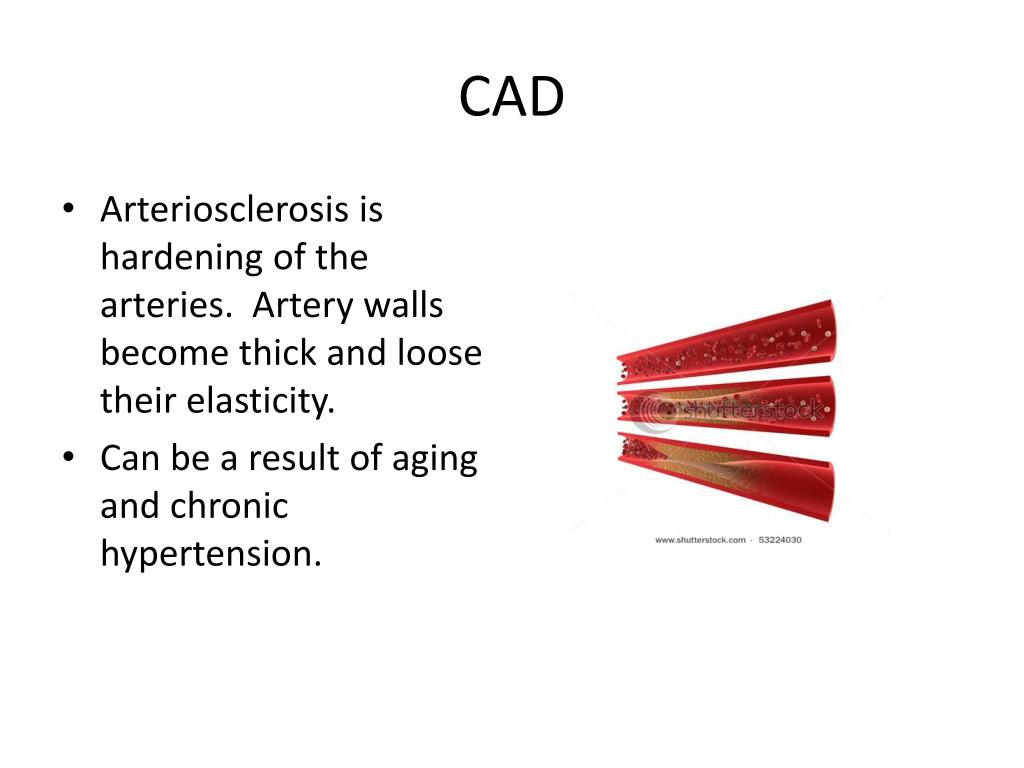 CAD

• Arteriosclerosis is hardening of the arteries. Artery walls become thick and loose their elasticity.
• Can be a result of aging and chronic hypertension.

shutterstock
www.shutterstock.com · 53224030